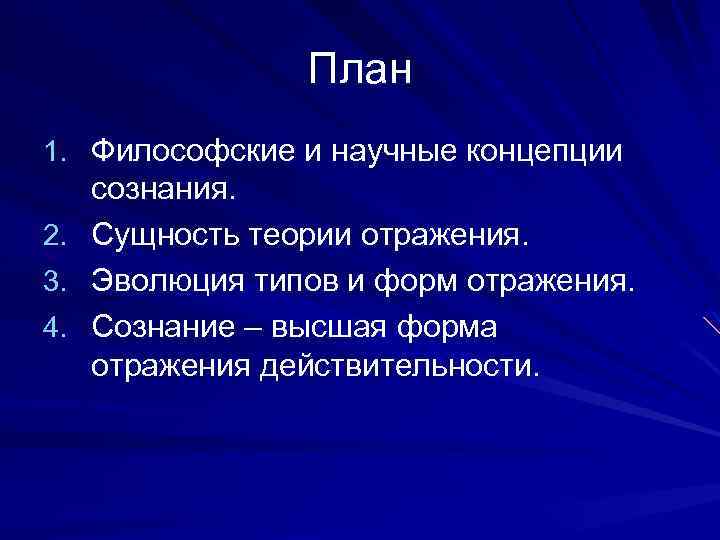 План

1. Философские и научные концепции сознания.
2. Сущность теории отражения.
3. Эволюция типов и форм отражения.
4. Сознание – высшая форма отражения действительности.